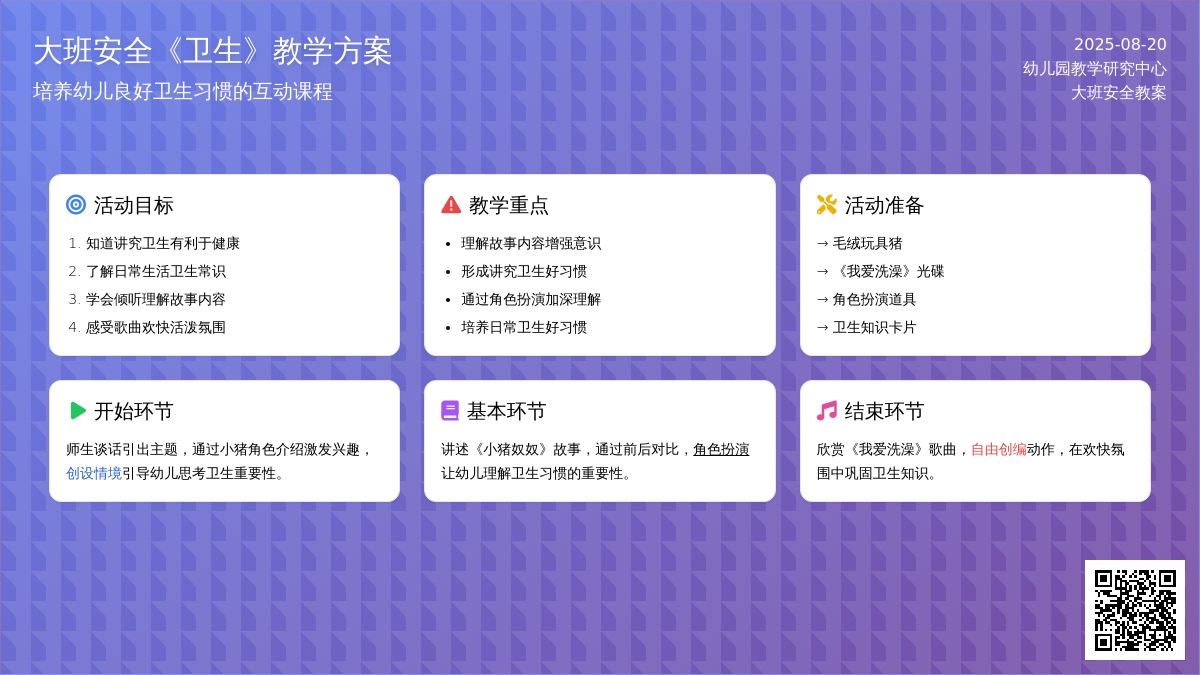 大班安全《卫生》教学方案
培养幼儿良好卫生习惯的互动课程

2025-08-20
幼儿园教学研究中心
大班安全教案

活动目标
1. 知道讲究卫生有利于健康
2. 了解日常生活卫生常识
3. 学会倾听理解故事内容
4. 感受歌曲欢快活泼氛围

教学重点
• 理解故事内容增强意识
• 形成讲究卫生好习惯
• 通过角色扮演加深理解
• 培养日常卫生好习惯

活动准备
→ 毛绒玩具猪
→ 《我爱洗澡》光碟
→ 角色扮演道具
→ 卫生知识卡片

开始环节
师生谈话引出主题，通过小猪角色介绍激发兴趣，创设情境引导幼儿思考卫生重要性。

基本环节
讲述《小猪奴奴》故事，通过前后对比，角色扮演让幼儿理解卫生习惯的重要性。

结束环节
欣赏《我爱洗澡》歌曲，自由创编动作，在欢快氛围中巩固卫生知识。